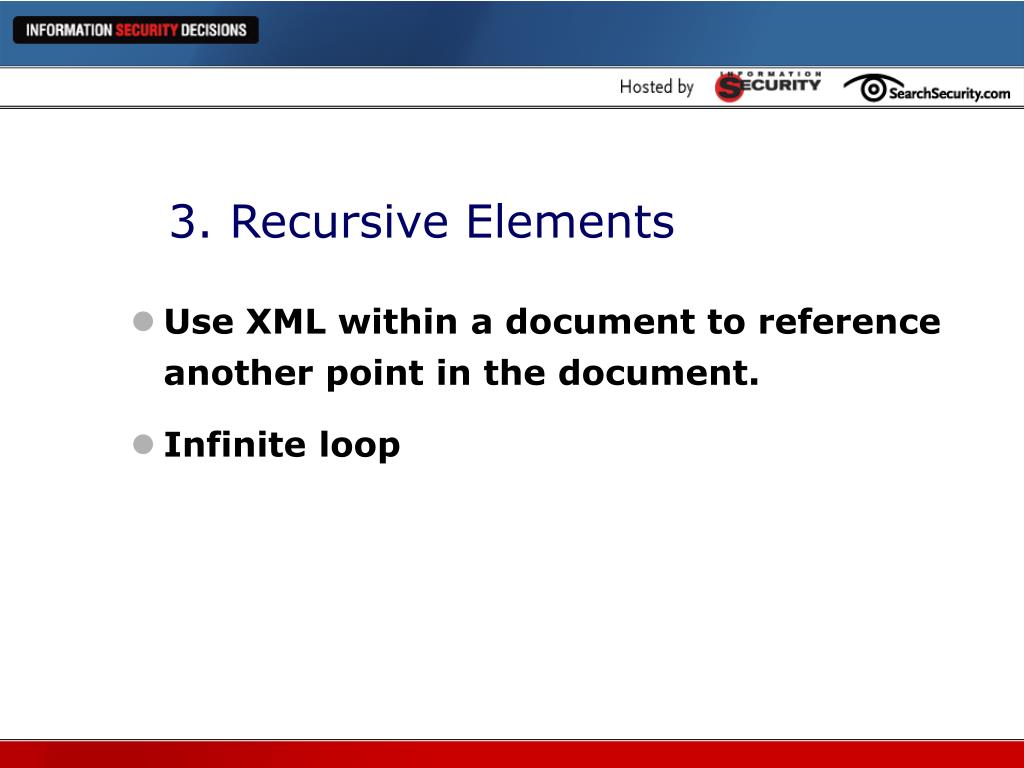 INFORMATION SECURITY DECISIONS

Hosted by INFORMATION SECURITY SearchSecurity.com

3. Recursive Elements

Use XML within a document to reference another point in the document.

Infinite loop